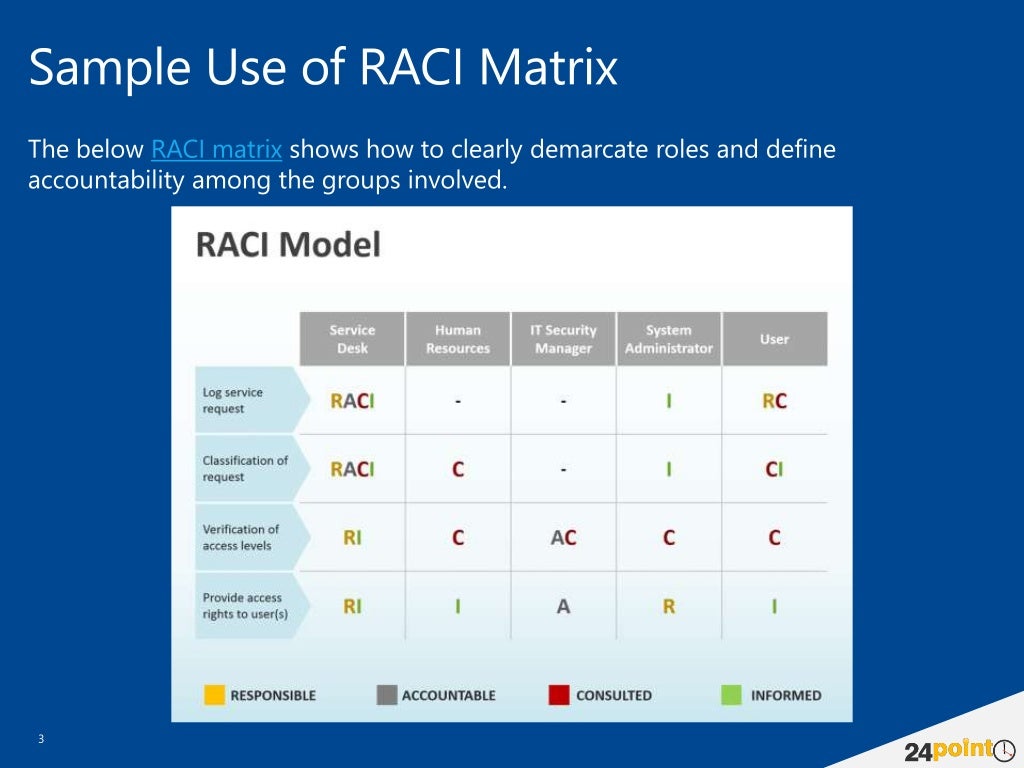 Sample Use of RACI Matrix

The below RACI matrix shows how to clearly demarcate roles and define accountability among the groups involved.

RACI Model

| | Service Desk | Human Resources | IT Security Manager | System Administrator | User |
|---|---|---|---|---|---|
| Log service request | RACI | - | - | I | RC |
| Classification of request | RACI | C | - | I | CI |
| Verification of access levels | RI | C | AC | C | C |
| Provide access rights to user(s) | RI | I | A | R | I |

RESPONSIBLE ACCOUNTABLE CONSULTED INFORMED

3

24point